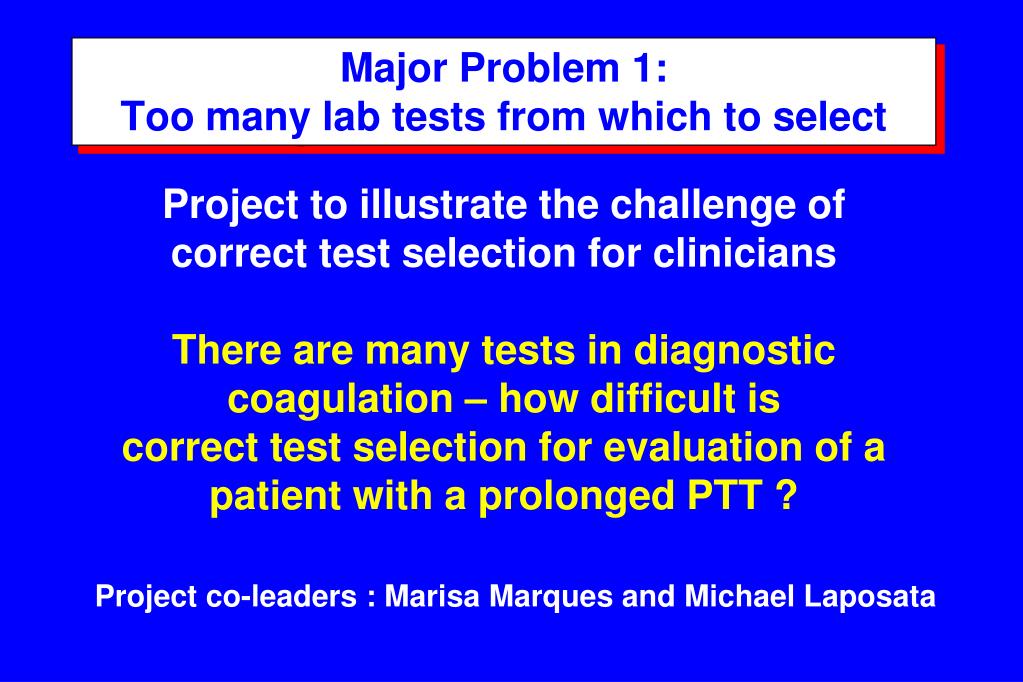 Major Problem 1:
Too many lab tests from which to select

Project to illustrate the challenge of correct test selection for clinicians

There are many tests in diagnostic coagulation – how difficult is correct test selection for evaluation of a patient with a prolonged PTT ?

Project co-leaders : Marisa Marques and Michael Laposata